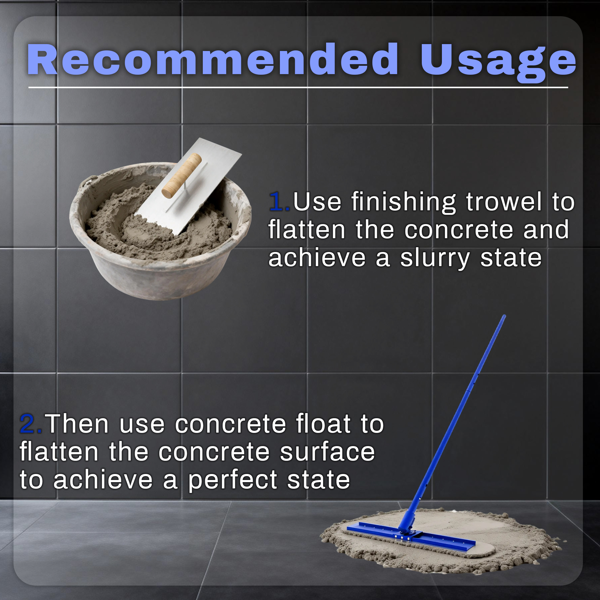 Recommended Usage

1.Use finishing trowel to flatten the concrete and achieve a slurry state

2.Then use concrete float to flatten the concrete surface to achieve a perfect state